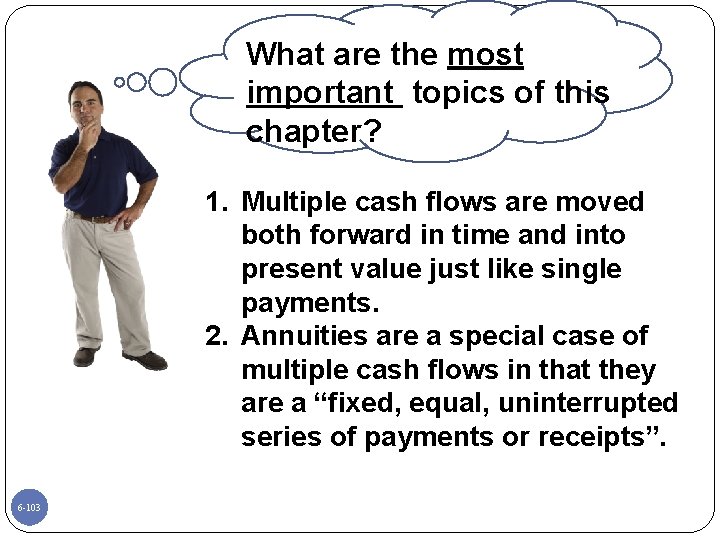 What are the most important topics of this chapter?

1. Multiple cash flows are moved both forward in time and into present value just like single payments.
2. Annuities are a special case of multiple cash flows in that they are a “fixed, equal, uninterrupted series of payments or receipts”.

6-103